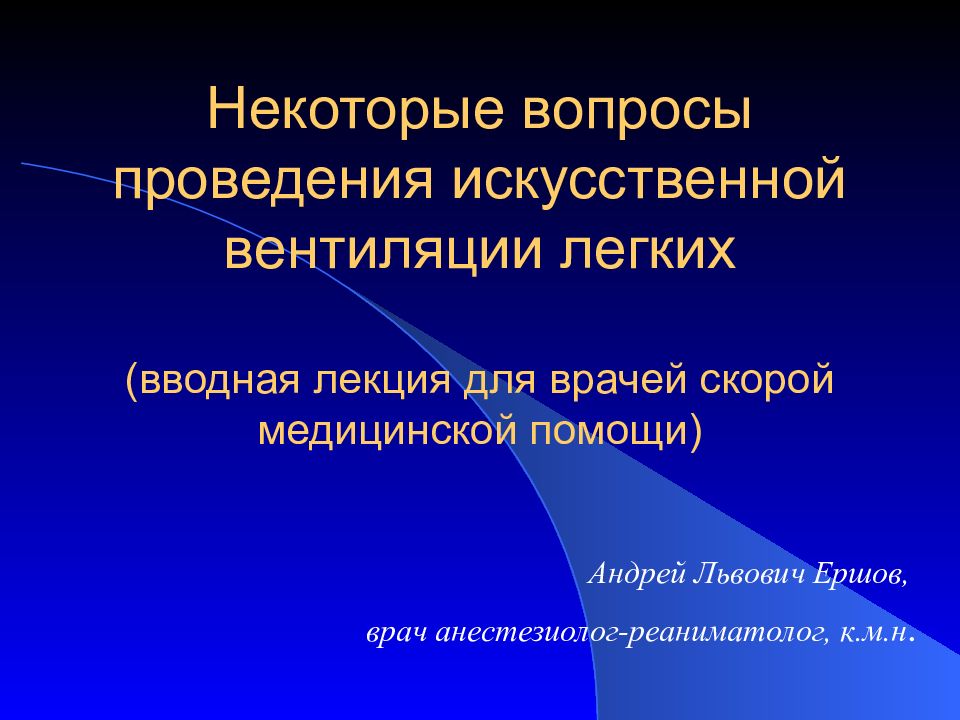 Некоторые вопросы проведения искусственной вентиляции легких

(вводная лекция для врачей скорой медицинской помощи)

Андрей Львович Ершов,

врач анестезиолог-реаниматолог, к.м.н.